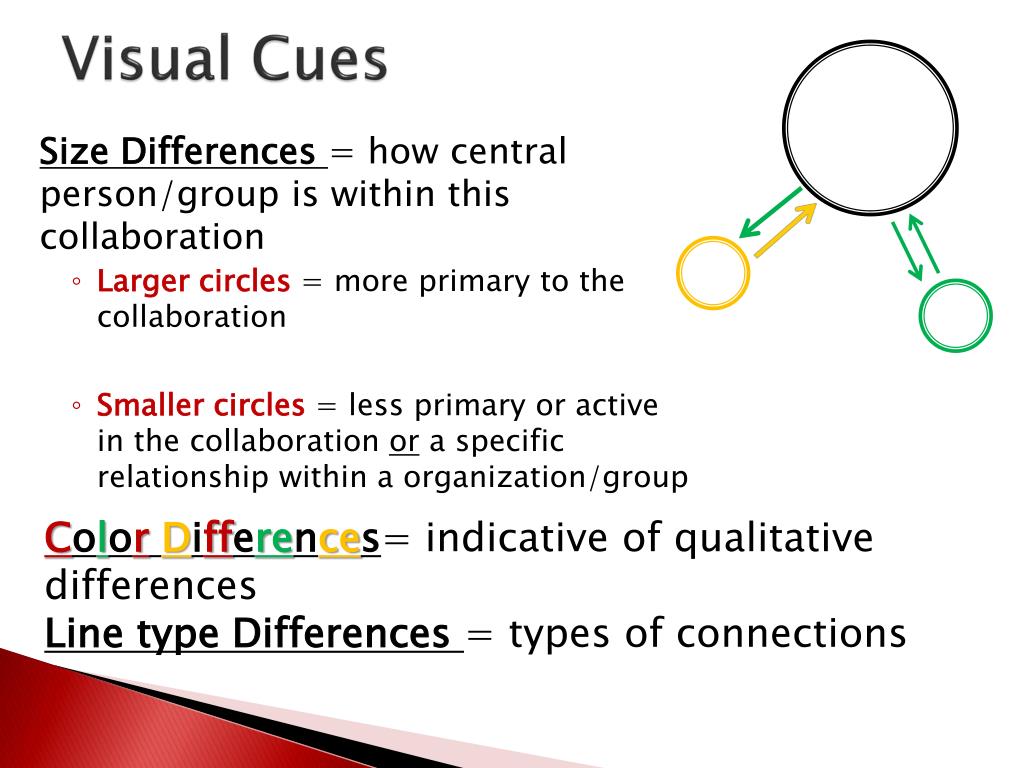 Visual Cues

Size Differences = how central person/group is within this collaboration

◦ Larger circles = more primary to the collaboration

◦ Smaller circles = less primary or active in the collaboration or a specific relationship within a organization/group

Color Differences= indicative of qualitative differences

Line type Differences = types of connections